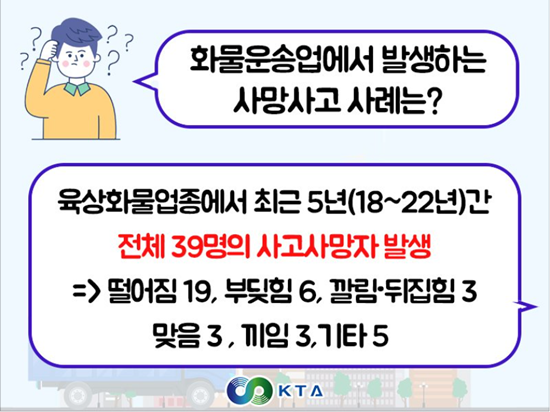 화물운송업에서 발생하는 사망사고 사례는?

육상화물업종에서 최근 5년(18~22년)간

전체 39명의 사고사망자 발생

=> 떨어짐 19, 부딪힘 6, 깔림·뒤집힘 3

맞음 3 , 끼임 3,기타 5

KTA